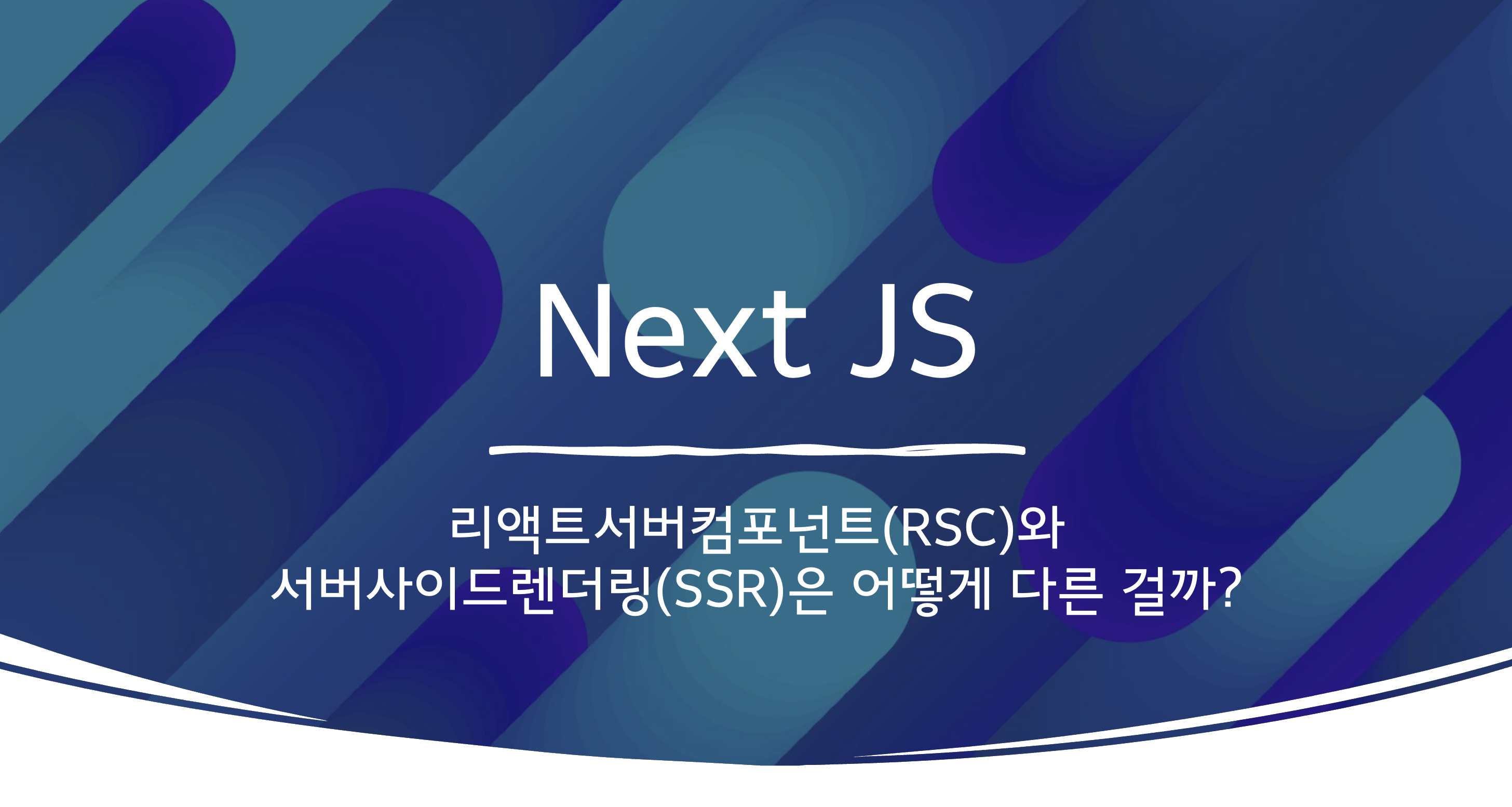 Next JS

리액트서버컴포넌트(RSC)와
서버사이드렌더링(SSR)은 어떻게 다른 걸까?